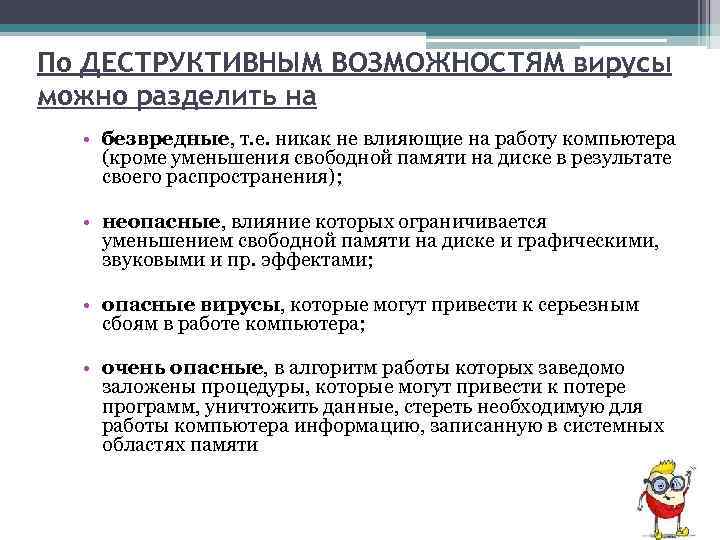 По ДЕСТРУКТИВНЫМ ВОЗМОЖНОСТЯМ вирусы можно разделить на

• безвредные, т.е. никак не влияющие на работу компьютера (кроме уменьшения свободной памяти на диске в результате своего распространения);

• неопасные, влияние которых ограничивается уменьшением свободной памяти на диске и графическими, звуковыми и пр. эффектами;

• опасные вирусы, которые могут привести к серьезным сбоям в работе компьютера;

• очень опасные, в алгоритм работы которых заведомо заложены процедуры, которые могут привести к потере программ, уничтожить данные, стереть необходимую для работы компьютера информацию, записанную в системных областях памяти